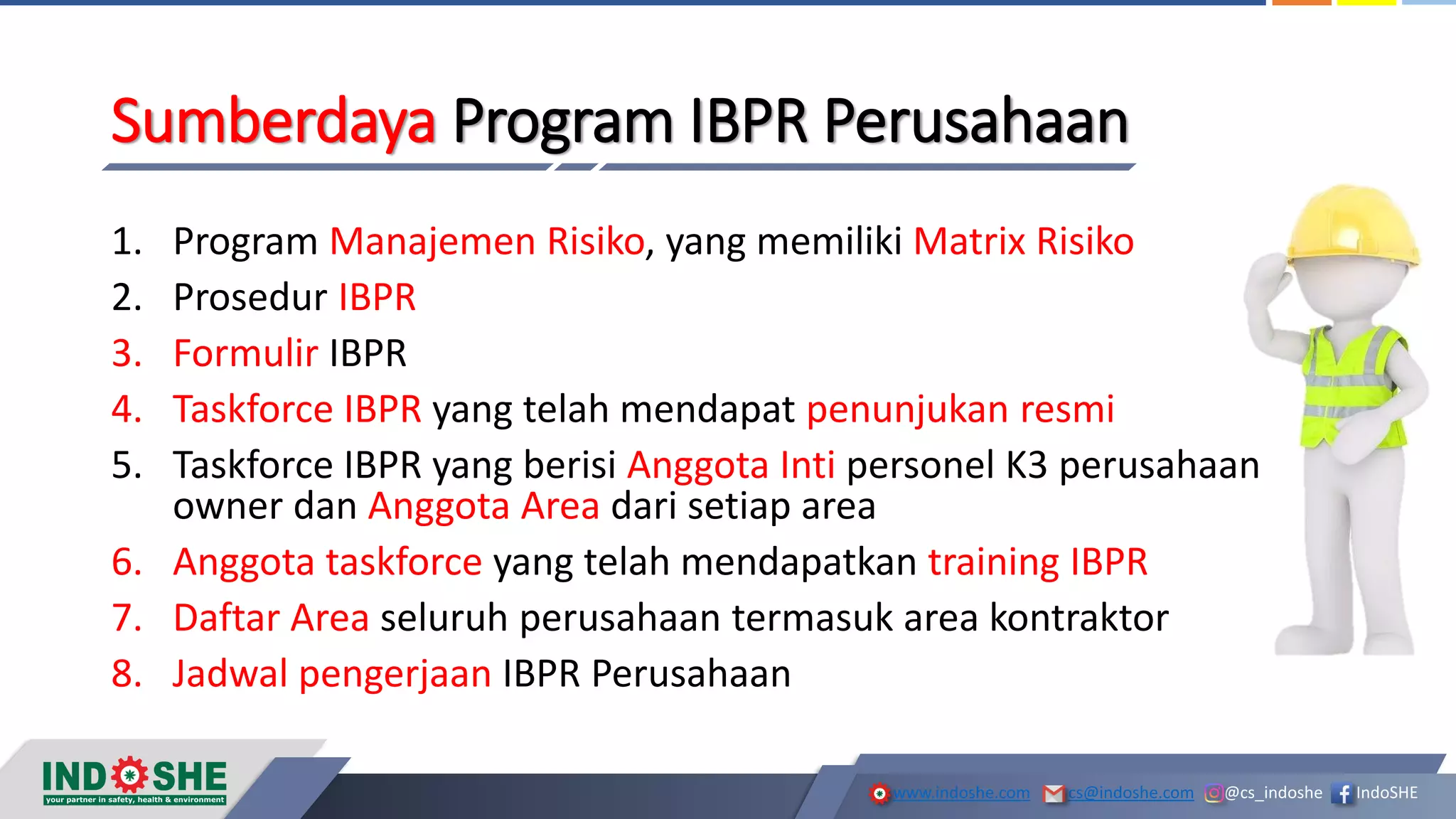 Sumberdaya Program IBPR Perusahaan

1. Program Manajemen Risiko, yang memiliki Matrix Risiko
2. Prosedur IBPR
3. Formulir IBPR
4. Taskforce IBPR yang telah mendapat penunjukan resmi
5. Taskforce IBPR yang berisi Anggota Inti personel K3 perusahaan owner dan Anggota Area dari setiap area
6. Anggota taskforce yang telah mendapatkan training IBPR
7. Daftar Area seluruh perusahaan termasuk area kontraktor
8. Jadwal pengerjaan IBPR Perusahaan

INDOSHE
your partner in safety, health & environment

www.indoshe.com cs@indoshe.com @cs_indoshe IndoSHE